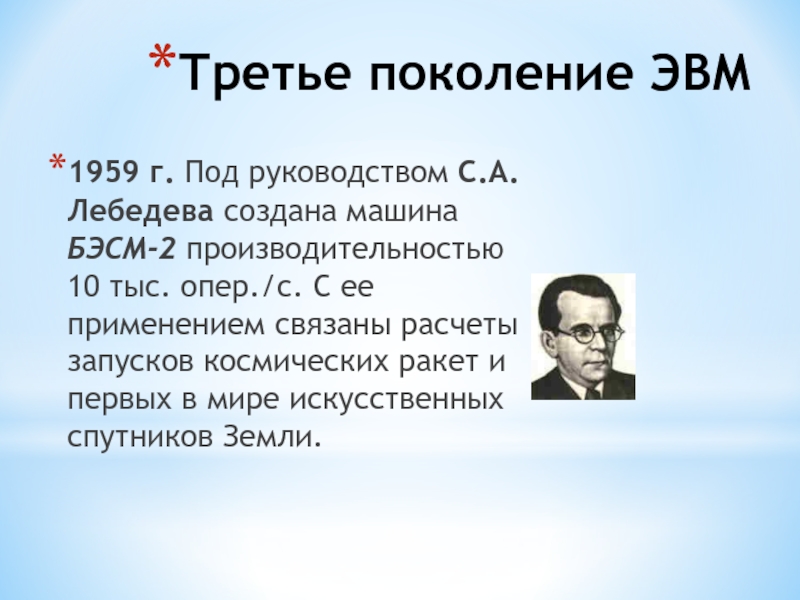 *Третье поколение ЭВМ

*1959 г. Под руководством С.А. Лебедева создана машина БЭСМ-2 производительностью 10 тыс. опер./с. С ее применением связаны расчеты запусков космических ракет и первых в мире искусственных спутников Земли.